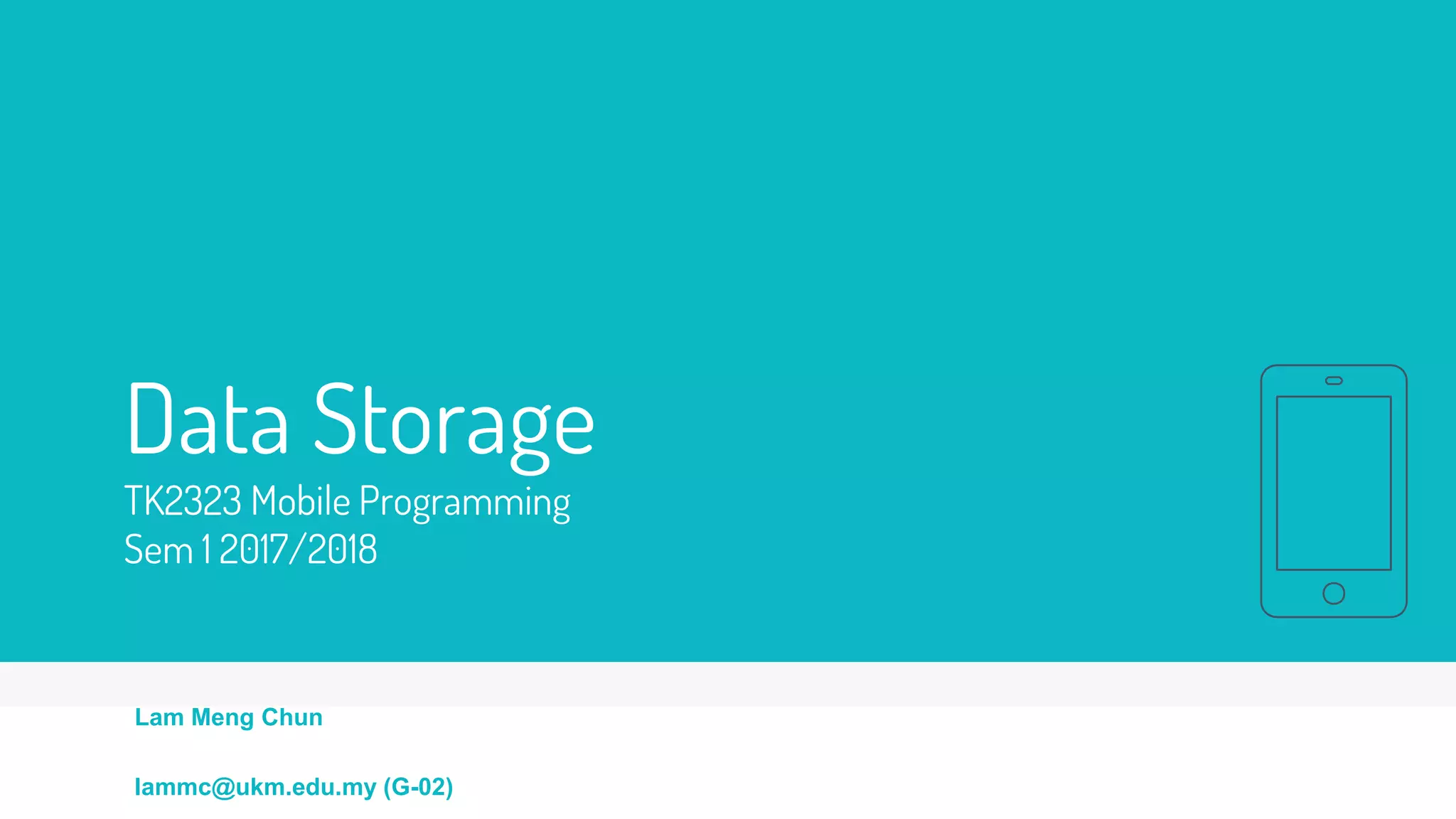 Data Storage

TK2323 Mobile Programming
Sem 1 2017/2018

Lam Meng Chun

lammc@ukm.edu.my (G-02)